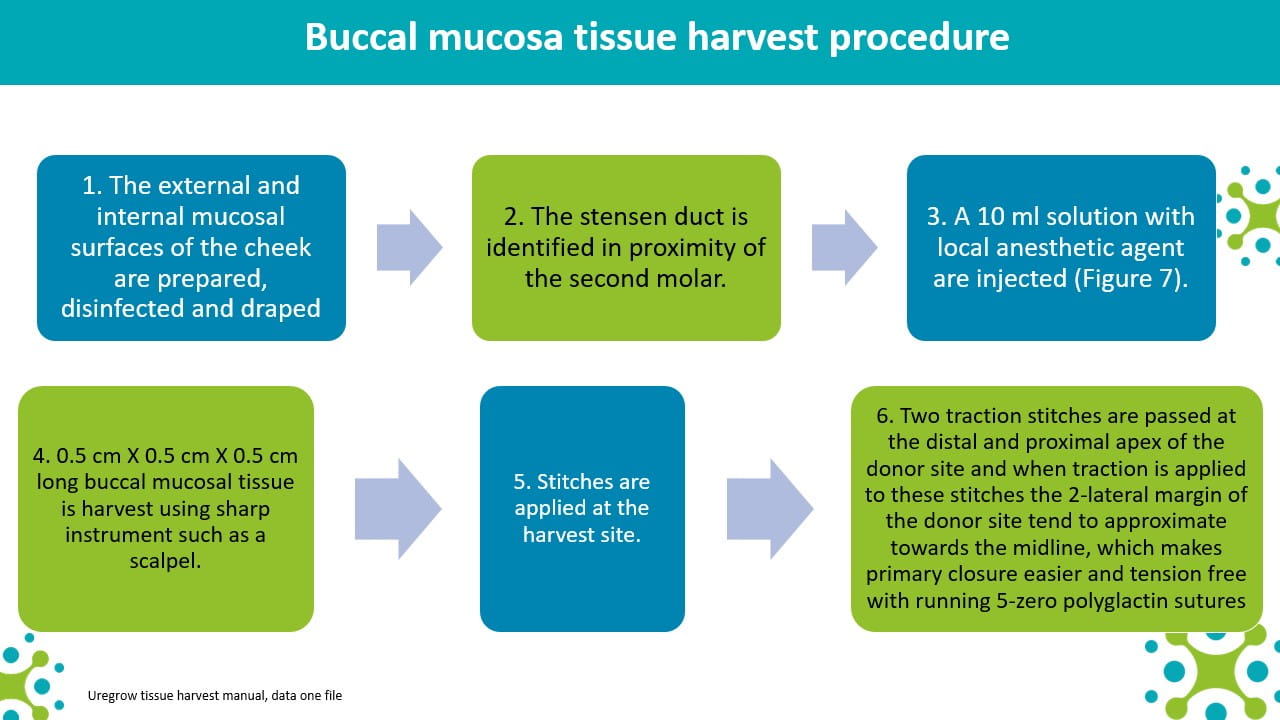 Buccal mucosa tissue harvest procedure

1. The external and internal mucosal surfaces of the cheek are prepared, disinfected and draped

2. The stensen duct is identified in proximity of the second molar.

3. A 10 ml solution with local anesthetic agent are injected (Figure 7).

4. 0.5 cm X 0.5 cm X 0.5 cm long buccal mucosal tissue is harvest using sharp instrument such as a scalpel.

5. Stitches are applied at the harvest site.

6. Two traction stitches are passed at the distal and proximal apex of the donor site and when traction is applied to these stitches the 2-lateral margin of the donor site tend to approximate towards the midline, which makes primary closure easier and tension free with running 5-zero polyglactin sutures

Uregrow tissue harvest manual, data one file